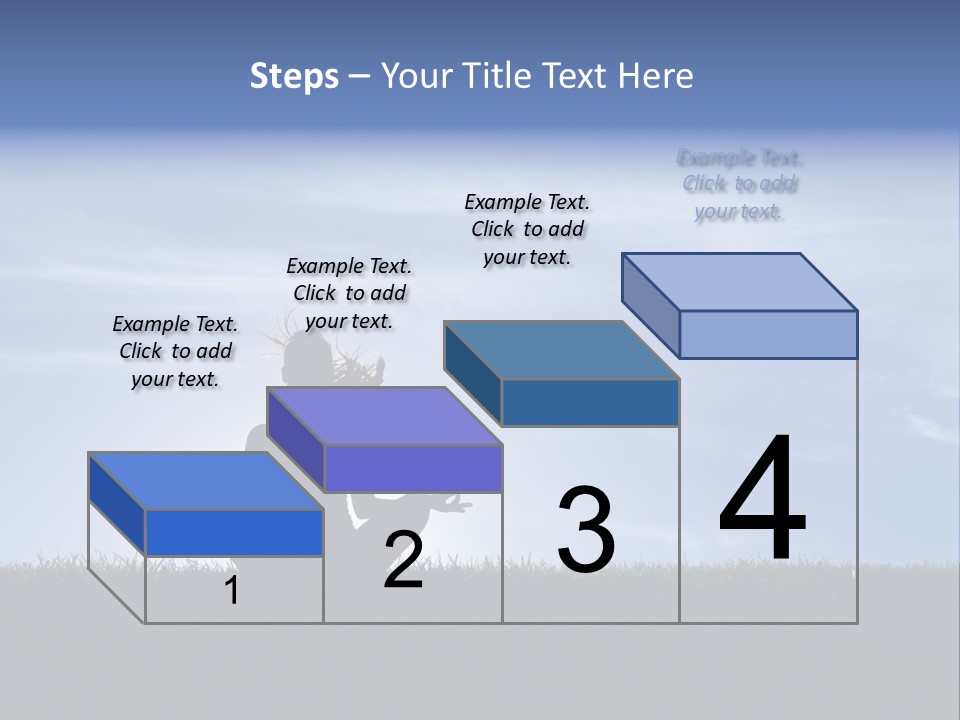 Steps – Your Title Text Here

Example Text. Click to add your text.

Example Text. Click to add your text.

Example Text. Click to add your text.

Example Text. Click to add your text.

1

2

3

4